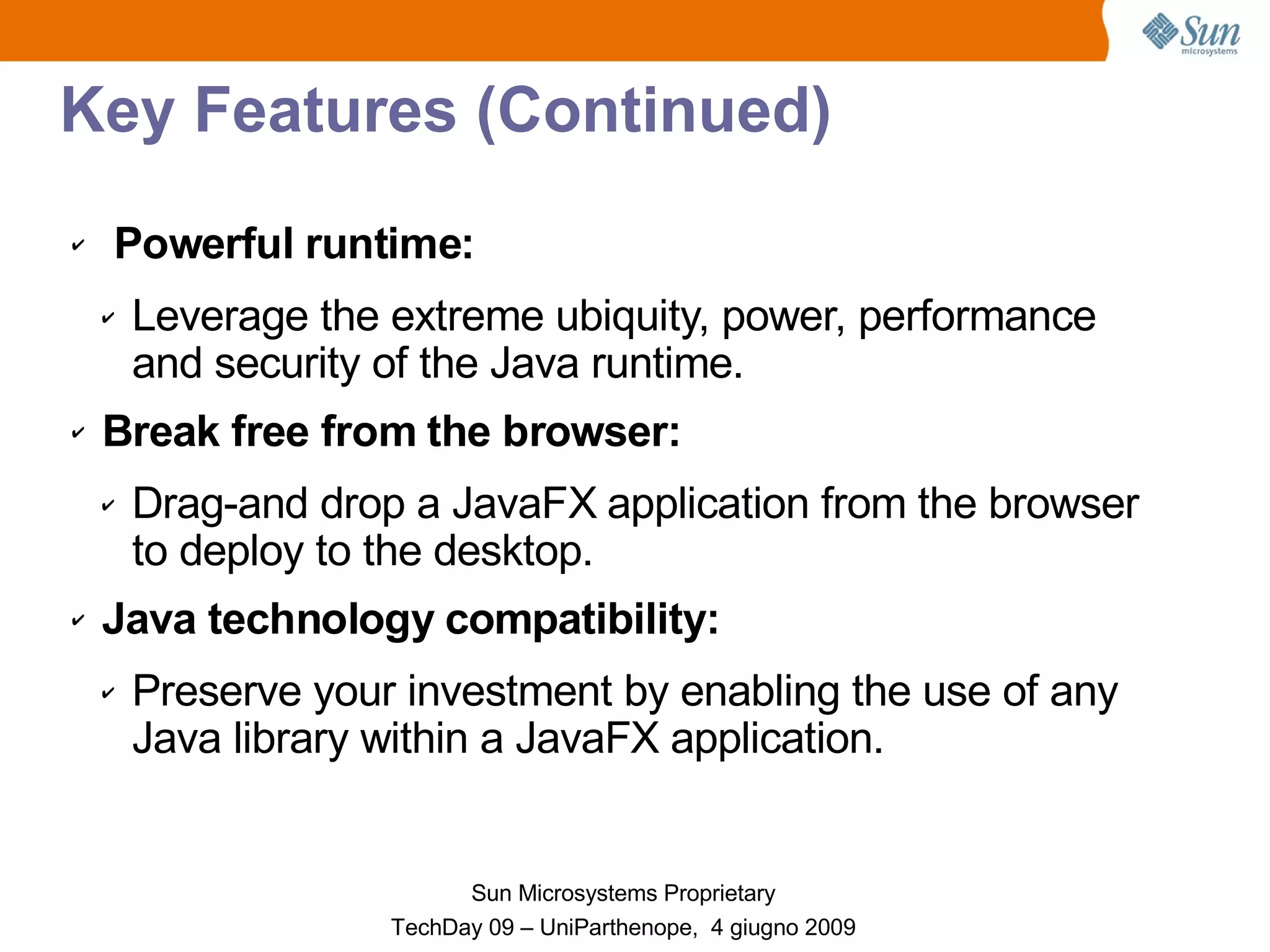 Sun microsystems

Key Features (Continued)

✔ Powerful runtime:

✔ Leverage the extreme ubiquity, power, performance and security of the Java runtime.

✔ Break free from the browser:

✔ Drag-and drop a JavaFX application from the browser to deploy to the desktop.

✔ Java technology compatibility:

✔ Preserve your investment by enabling the use of any Java library within a JavaFX application.

Sun Microsystems Proprietary

TechDay 09 – UniParthenope, 4 giugno 2009